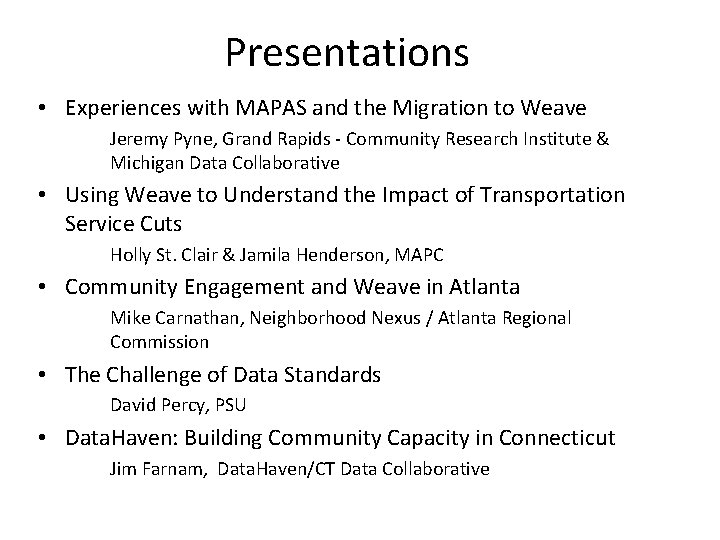 Presentations

• Experiences with MAPAS and the Migration to Weave

Jeremy Pyne, Grand Rapids - Community Research Institute & Michigan Data Collaborative

• Using Weave to Understand the Impact of Transportation Service Cuts

Holly St. Clair & Jamila Henderson, MAPC

• Community Engagement and Weave in Atlanta

Mike Carnathan, Neighborhood Nexus / Atlanta Regional Commission

• The Challenge of Data Standards

David Percy, PSU

• DataHaven: Building Community Capacity in Connecticut

Jim Farnam, DataHaven/CT Data Collaborative